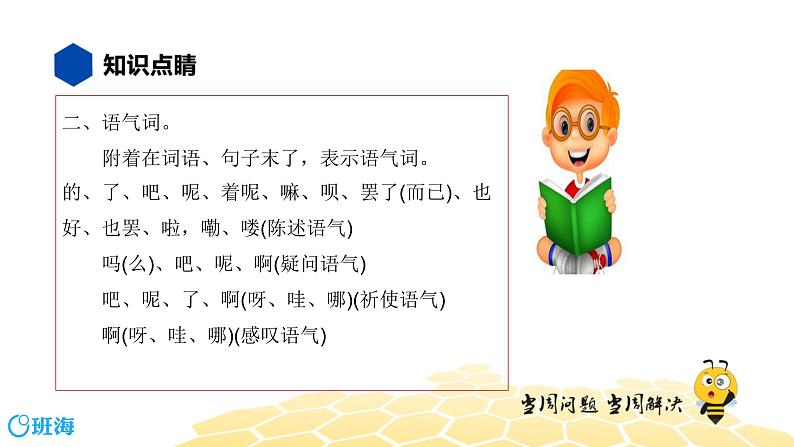 知识点睛

二、语气词。

附着在词语、句子末了，表示语气词。

的、了、吧、呢、着呢、嘛、呗、罢了(而已)、也好、也罢、啦，嘞、喽(陈述语气)

吗(么)、吧、呢、啊(疑问语气)

吧、呢、了、啊(呀、哇、哪)(祈使语气)

啊(呀、哇、哪)(感叹语气)

当周问题 当周解决

班海